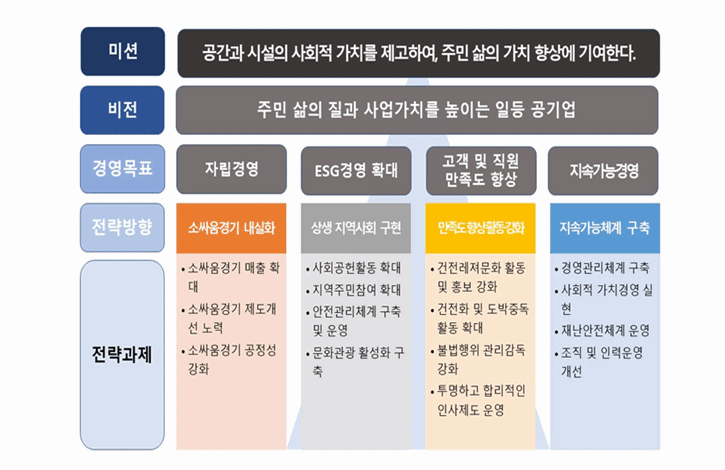 미션

공간과 시설의 사회적 가치를 제고하여, 주민 삶의 가치 향상에 기여한다.

비전

주민 삶의 질과 사업가치를 높이는 일등 공기업

경영목표

자립경영

ESG경영 확대

고객 및 직원 만족도 향상

지속가능경영

전략방향

소싸움경기 내실화

상생 지역사회 구현

만족도향상활동강화

지속가능체계 구축

전략과제

• 소싸움경기 매출 확대
• 소싸움경기 제도개선 노력
• 소싸움경기 공정성 강화

• 사회공헌활동 확대
• 지역주민참여 확대
• 안전관리체계 구축 및 운영
• 문화관광 활성화 구축

• 건전레저문화 활동 및 홍보 강화
• 건전화 및 도박중독 활동 확대
• 불법행위 관리감독 강화
• 투명하고 합리적인 인사제도 운영

• 경영관리체계 구축
• 사회적 가치경영 실현
• 재난안전체계 운영
• 조직 및 인력운영 개선